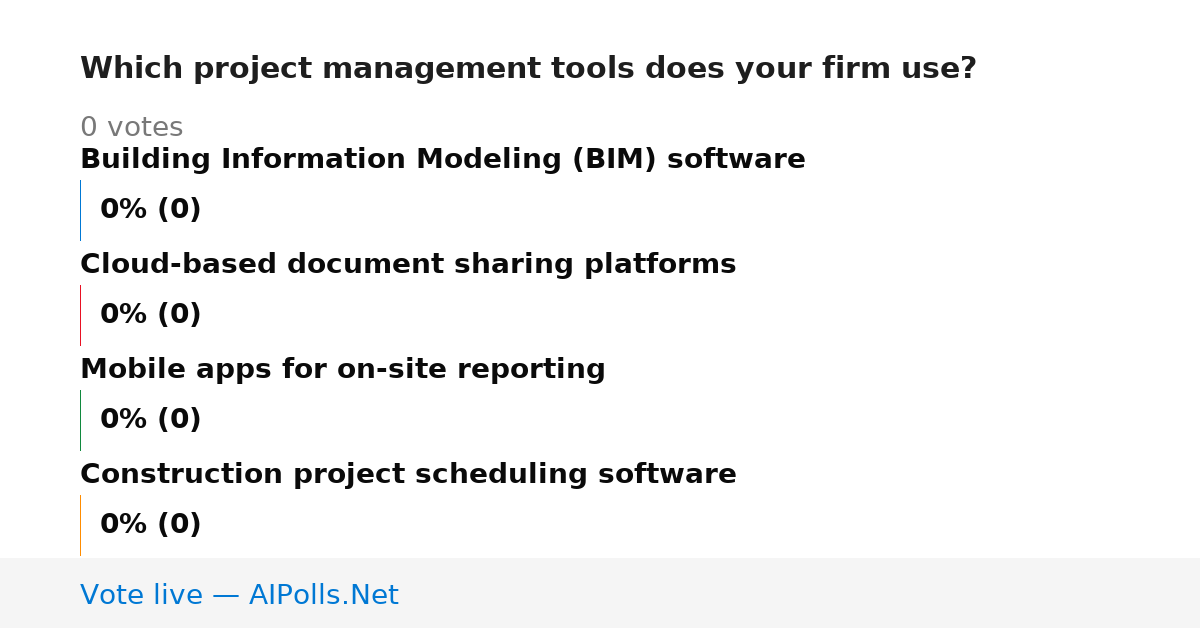 Which project management tools does your firm use?

0 votes

Building Information Modeling (BIM) software

0% (0)

Cloud-based document sharing platforms

0% (0)

Mobile apps for on-site reporting

0% (0)

Construction project scheduling software

0% (0)

Vote live — AIPolls.Net